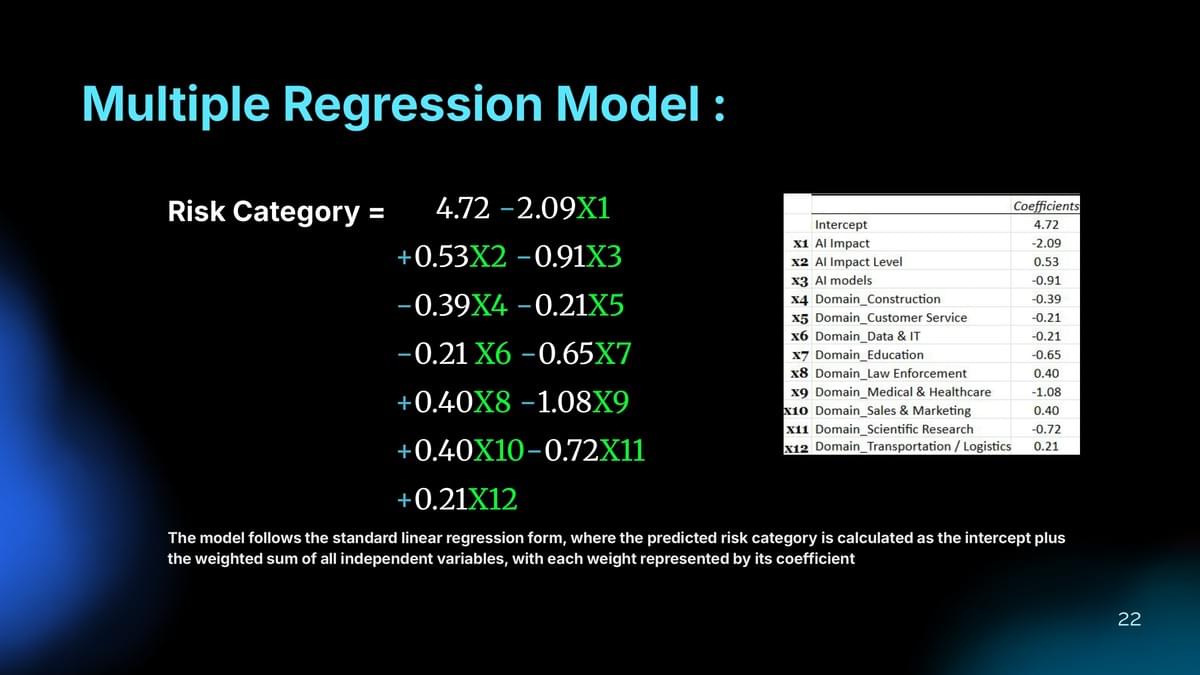 Multiple Regression Model :

Risk Category = 4.72 −2.09X1
+0.53X2 −0.91X3
−0.39X4 −0.21X5
−0.21 X6 −0.65X7
+0.40X8 −1.08X9
+0.40X10−0.72X11
+0.21X12

| | | Coefficients |
|---|---|---|
| | Intercept | 4.72 |
| X1 | AI Impact | -2.09 |
| X2 | AI Impact Level | 0.53 |
| X3 | AI models | -0.91 |
| X4 | Domain_Construction | -0.39 |
| X5 | Domain_Customer Service | -0.21 |
| X6 | Domain_Data & IT | -0.21 |
| X7 | Domain_Education | -0.65 |
| X8 | Domain_Law Enforcement | 0.40 |
| X9 | Domain_Medical & Healthcare | -1.08 |
| X10 | Domain_Sales & Marketing | 0.40 |
| X11 | Domain_Scientific Research | -0.72 |
| X12 | Domain_Transportation / Logistics | 0.21 |

The model follows the standard linear regression form, where the predicted risk category is calculated as the intercept plus the weighted sum of all independent variables, with each weight represented by its coefficient

22